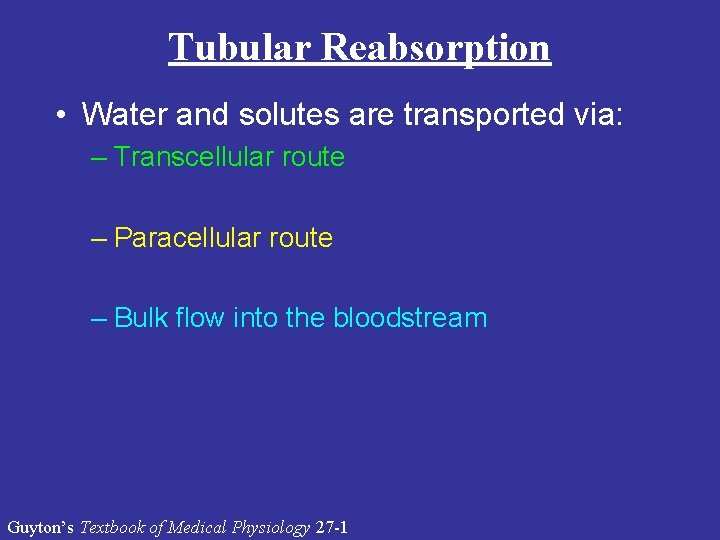 Tubular Reabsorption

• Water and solutes are transported via:

– Transcellular route

– Paracellular route

– Bulk flow into the bloodstream

Guyton's Textbook of Medical Physiology 27-1